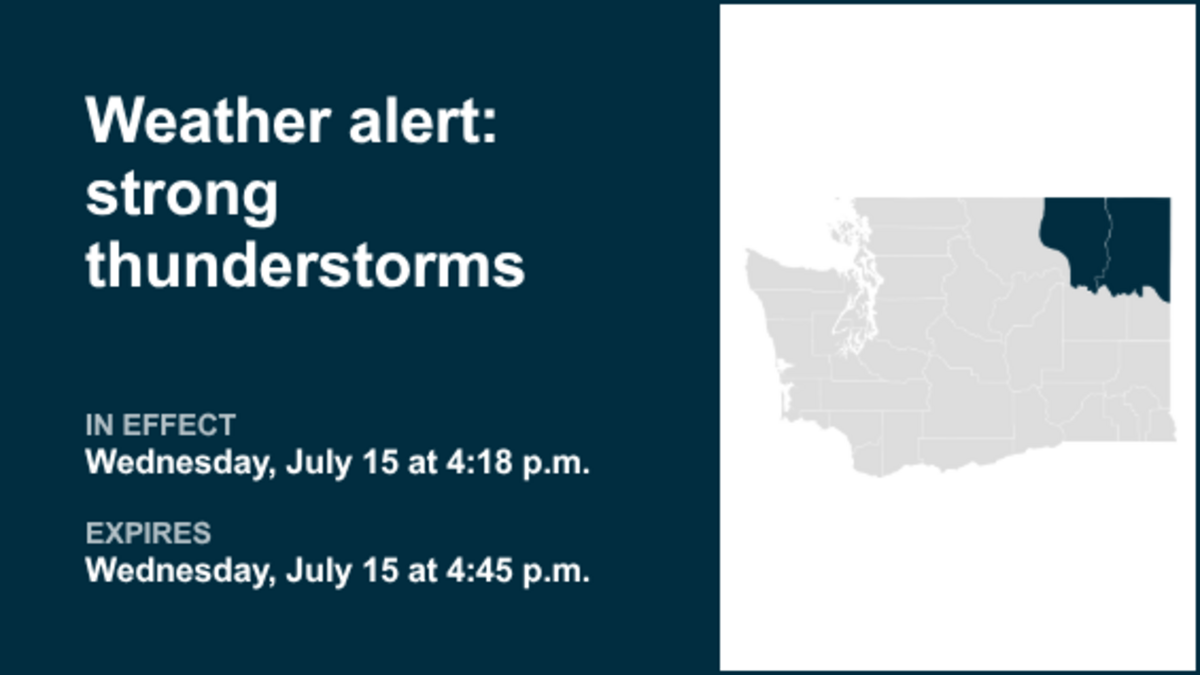 Weather alert: strong thunderstorms

IN EFFECT
Wednesday, July 15 at 4:18 p.m.

EXPIRES
Wednesday, July 15 at 4:45 p.m.